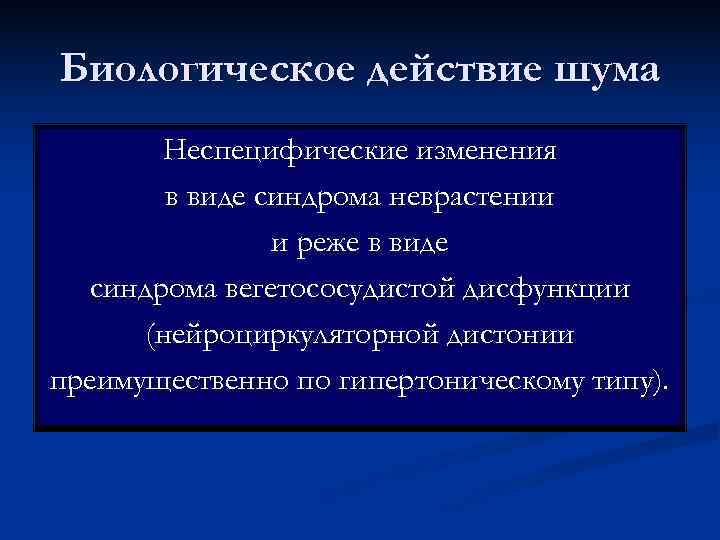 Биологическое действие шума

Неспецифические изменения в виде синдрома неврастении и реже в виде синдрома вегетососудистой дисфункции (нейроциркуляторной дистонии преимущественно по гипертоническому типу).